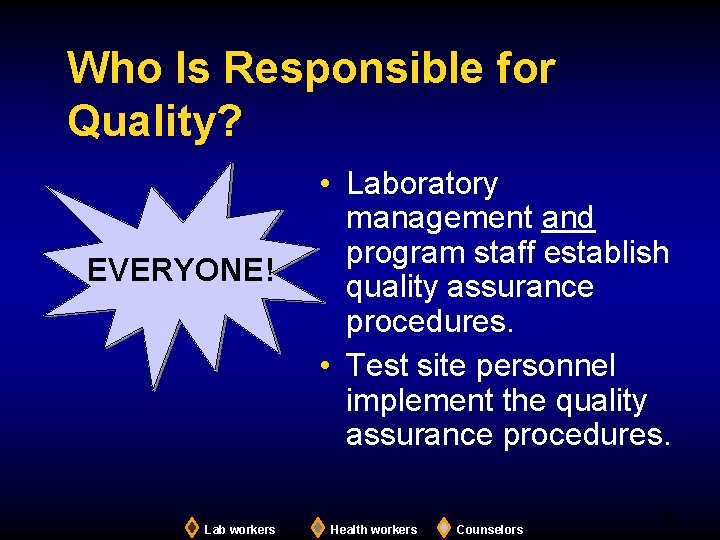 Who Is Responsible for Quality?

EVERYONE!

• Laboratory management and program staff establish quality assurance procedures.
• Test site personnel implement the quality assurance procedures.

Lab workers Health workers Counselors